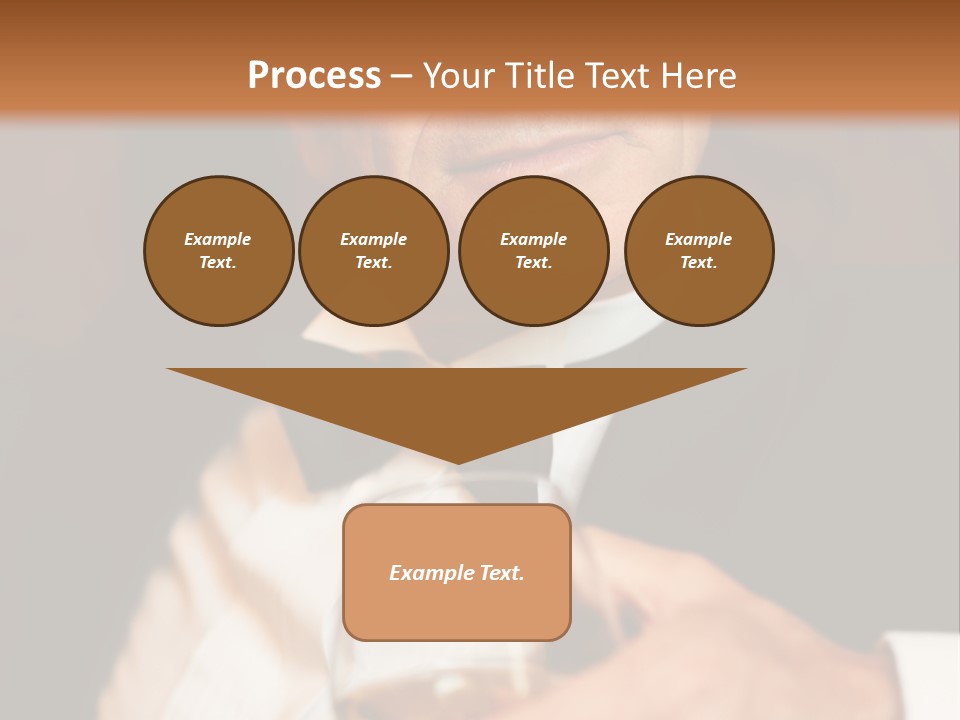 Process – Your Title Text Here

Example Text.

Example Text.

Example Text.

Example Text.

Example Text.